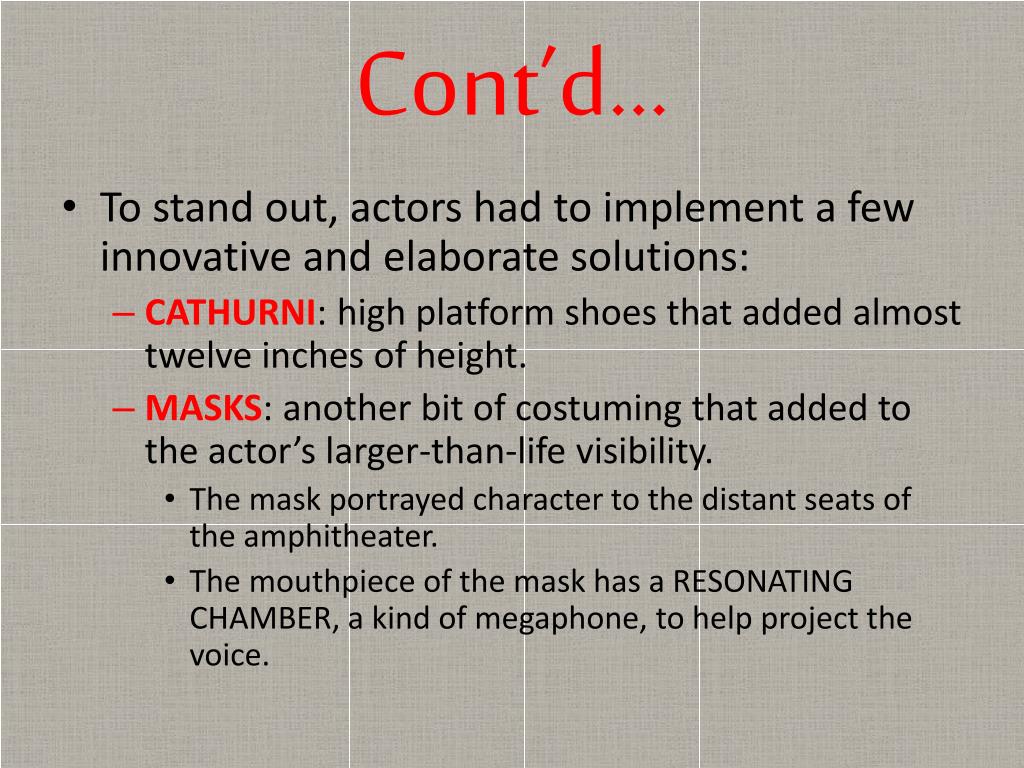 Cont'd…

• To stand out, actors had to implement a few innovative and elaborate solutions:
– CATHURNI: high platform shoes that added almost twelve inches of height.
– MASKS: another bit of costuming that added to the actor's larger-than-life visibility.
• The mask portrayed character to the distant seats of the amphitheater.
• The mouthpiece of the mask has a RESONATING CHAMBER, a kind of megaphone, to help project the voice.